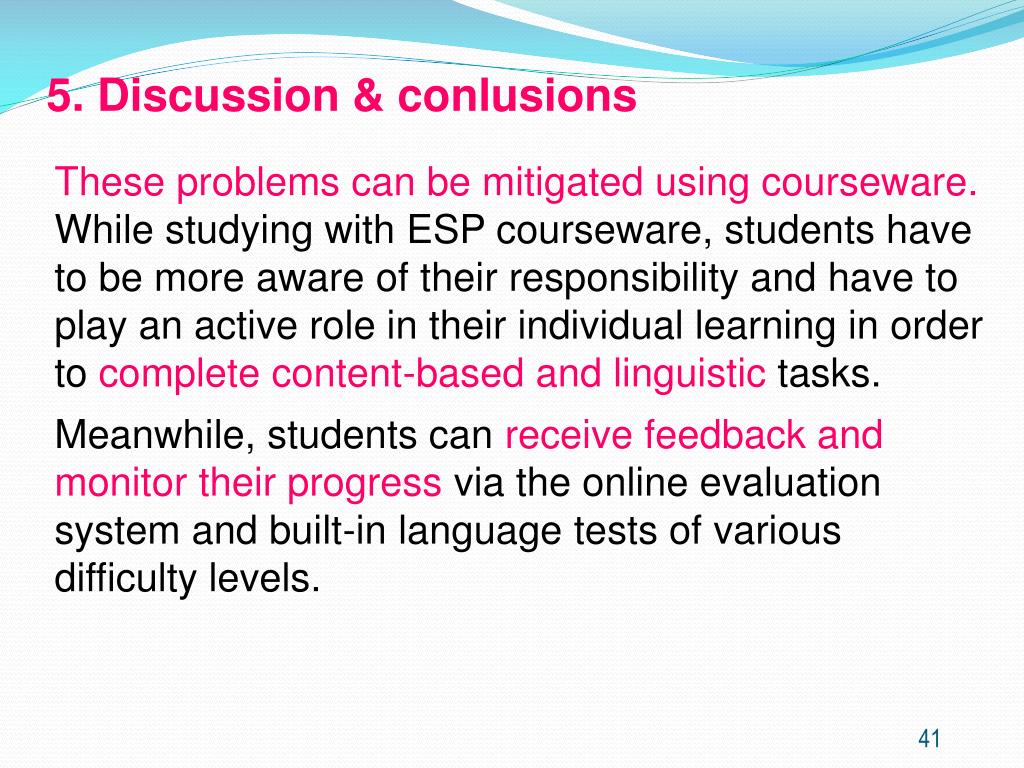 5. Discussion & conlusions

These problems can be mitigated using courseware. While studying with ESP courseware, students have to be more aware of their responsibility and have to play an active role in their individual learning in order to complete content-based and linguistic tasks.

Meanwhile, students can receive feedback and monitor their progress via the online evaluation system and built-in language tests of various difficulty levels.

41